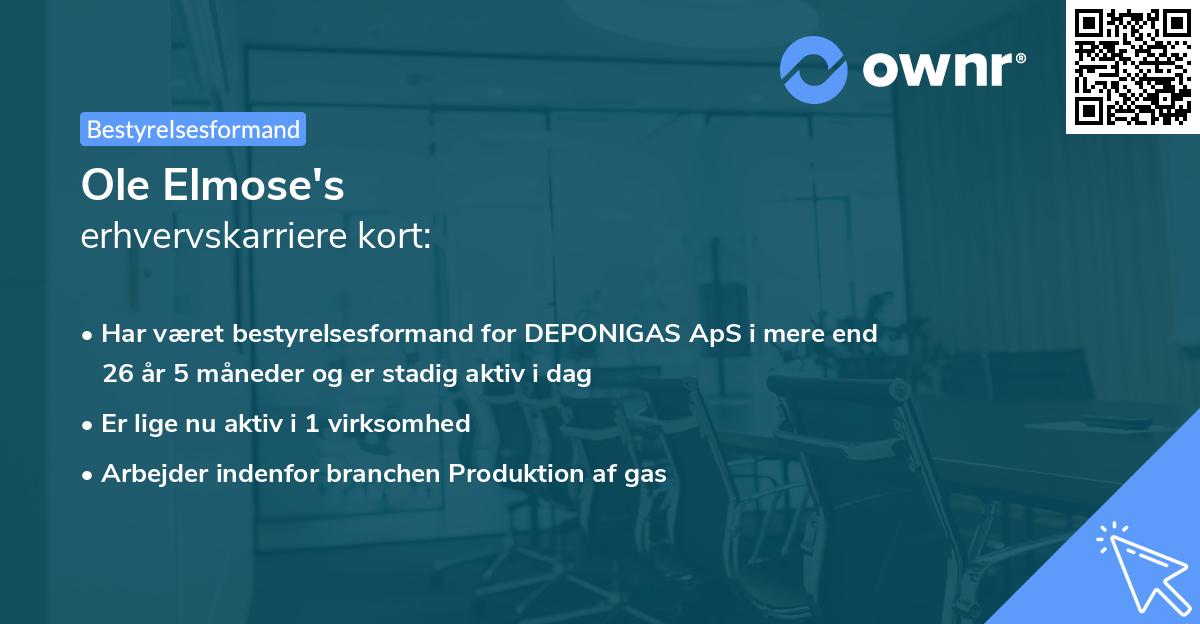 ownr®

Bestyrelsesformand

Ole Elmose's
erhvervskarriere kort:

• Har været bestyrelsesformand for DEPONIGAS ApS i mere end 26 år 5 måneder og er stadig aktiv i dag
• Er lige nu aktiv i 1 virksomhed
• Arbejder indenfor branchen Produktion af gas